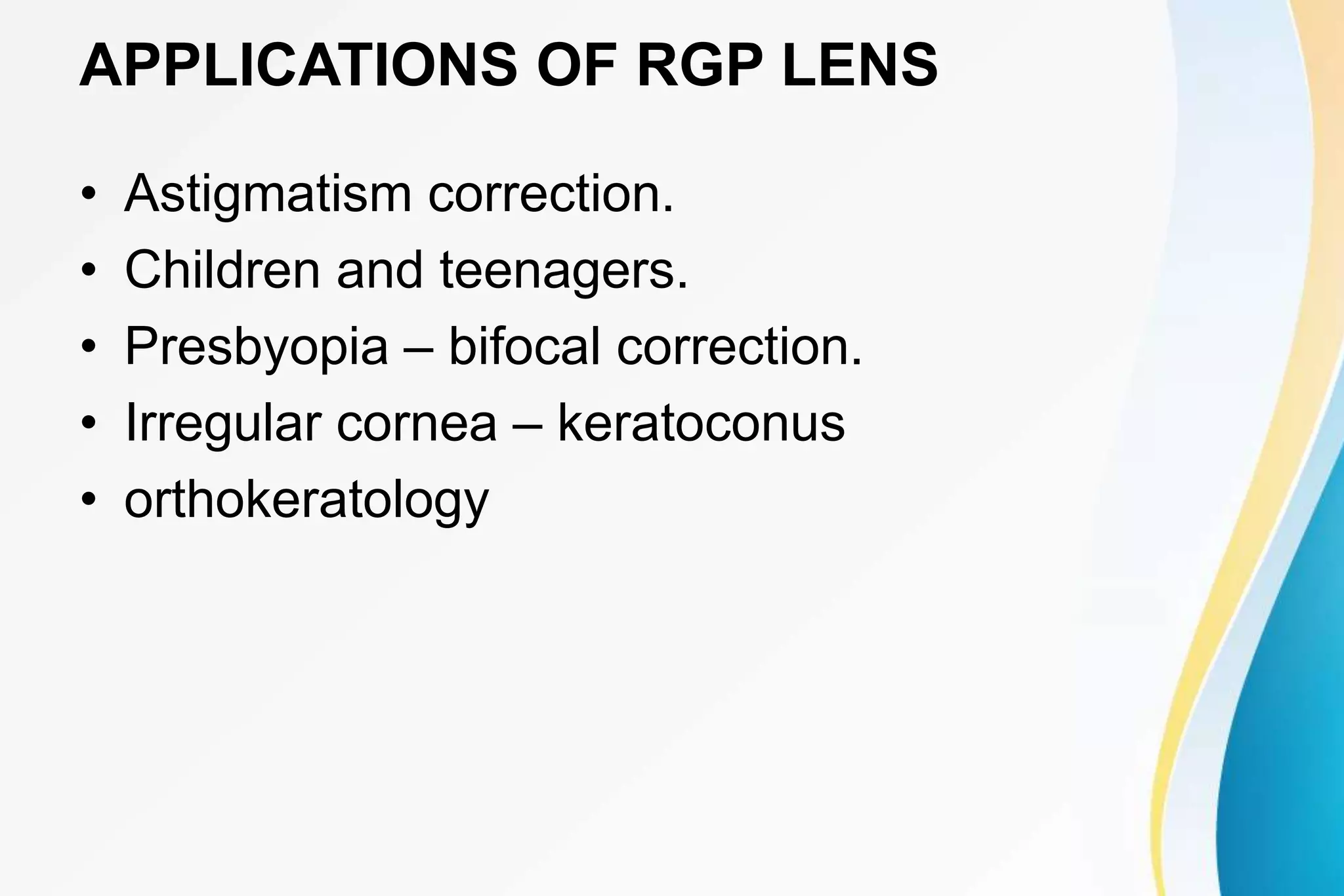 APPLICATIONS OF RGP LENS

• Astigmatism correction.
• Children and teenagers.
• Presbyopia – bifocal correction.
• Irregular cornea – keratoconus
• orthokeratology